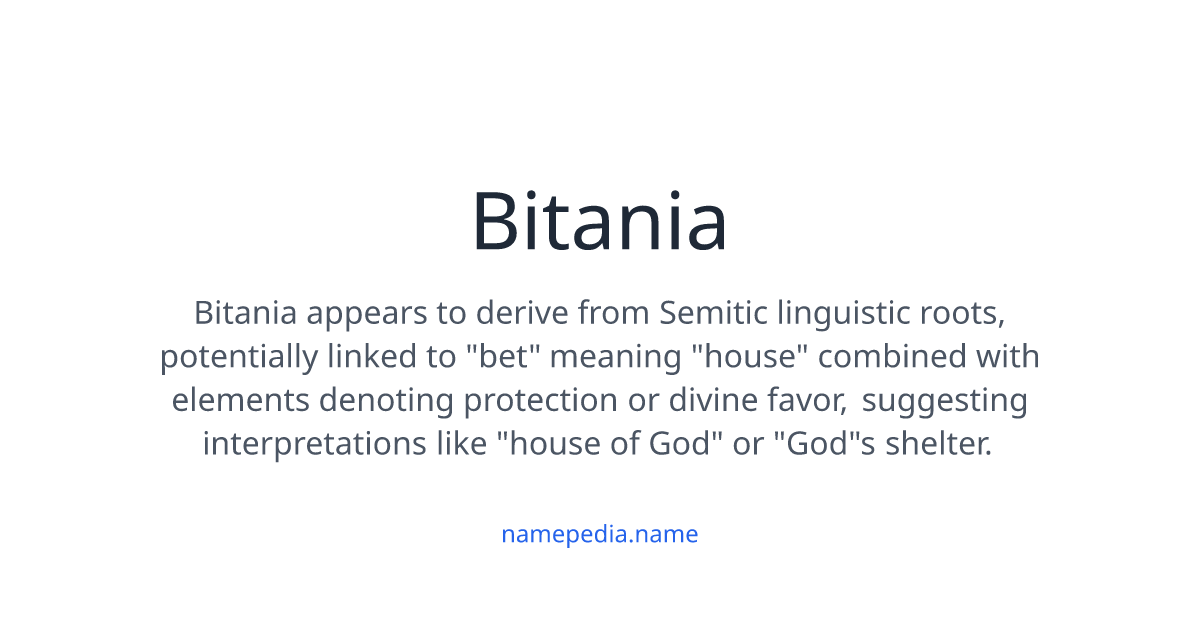 Bitania

Bitania appears to derive from Semitic linguistic roots, potentially linked to "bet" meaning "house" combined with elements denoting protection or divine favor, suggesting interpretations like "house of God" or "God"s shelter.

namepedia.name